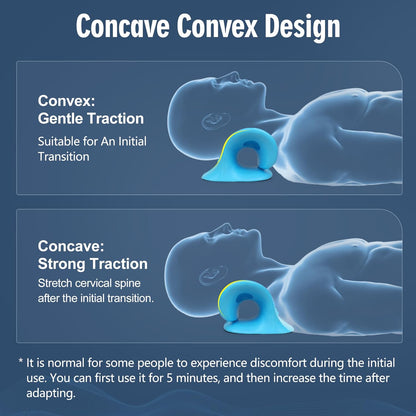 Concave Convex Design

Convex:
Gentle Traction

Suitable for An Initial Transition

Concave:
Strong Traction

Stretch cervical spine after the initial transition.

* It is normal for some people to experience discomfort during the initial use. You can first use it for 5 minutes, and then increase the time after adapting.